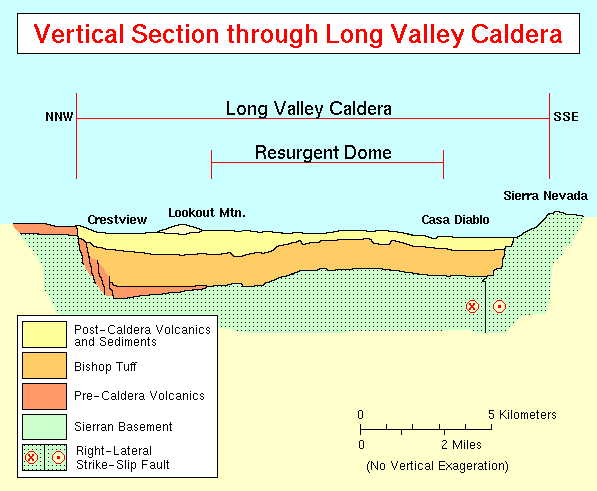 Vertical Section through Long Valley Caldera

NNW

Long Valley Caldera

SSE

Resurgent Dome

Sierra Nevada

Crestview

Lookout Mtn.

Casa Diablo

Post-Caldera Volcanics and Sediments

Bishop Tuff

Pre-Caldera Volcanics

Sierran Basement

Right-Lateral Strike-Slip Fault

0

5 Kilometers

0

2 Miles

(No Vertical Exageration)